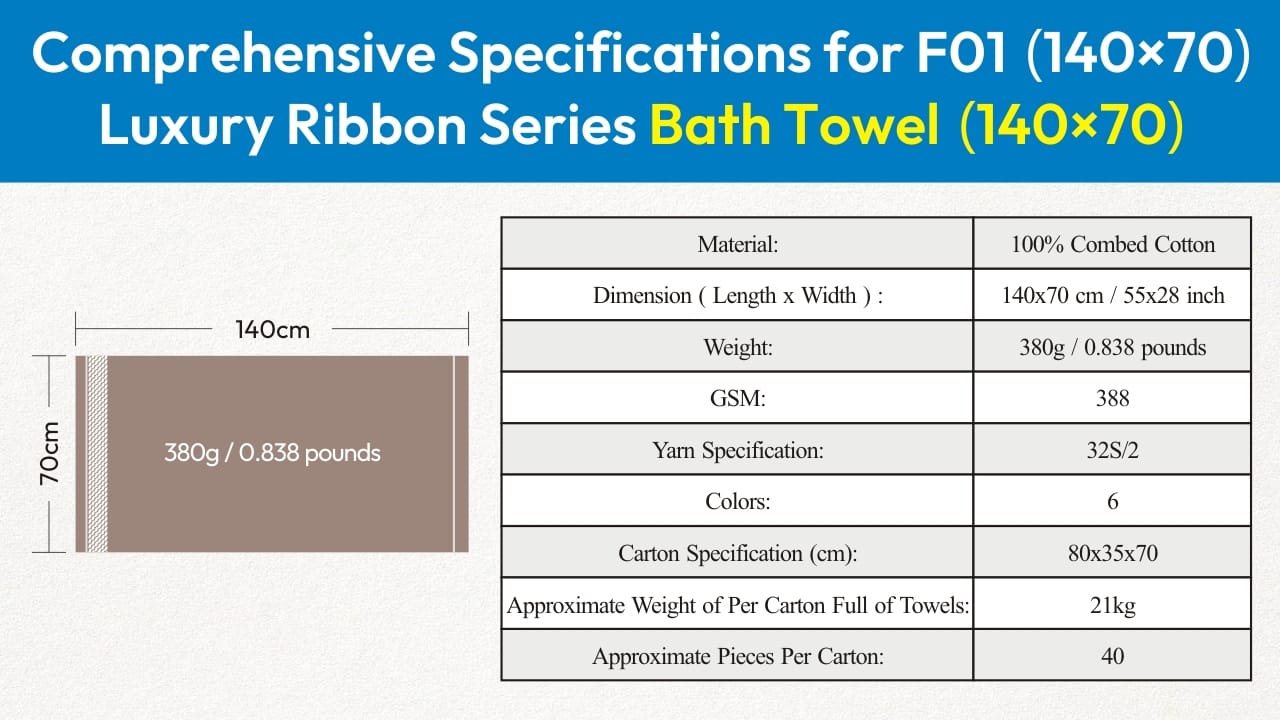 Comprehensive Specifications for F01 (140×70) Luxury Ribbon Series Bath Towel (140×70)

140cm

70cm

380g / 0.838 pounds

| Material: | 100% Combed Cotton |
|---|---|
| Dimension ( Length x Width ) : | 140x70 cm / 55x28 inch |
| Weight: | 380g / 0.838 pounds |
| GSM: | 388 |
| Yarn Specification: | 32S/2 |
| Colors: | 6 |
| Carton Specification (cm): | 80x35x70 |
| Approximate Weight of Per Carton Full of Towels: | 21kg |
| Approximate Pieces Per Carton: | 40 |